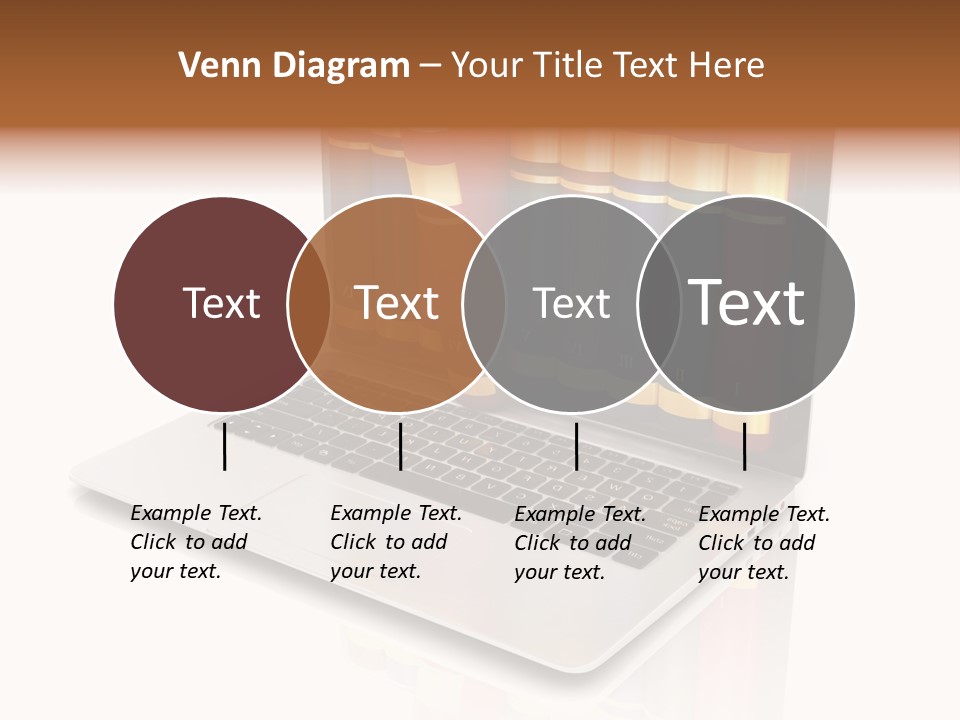 Venn Diagram – Your Title Text Here

Text

Text

Text

Text

Example Text. Click to add your text.

Example Text. Click to add your text.

Example Text. Click to add your text.

Example Text. Click to add your text.